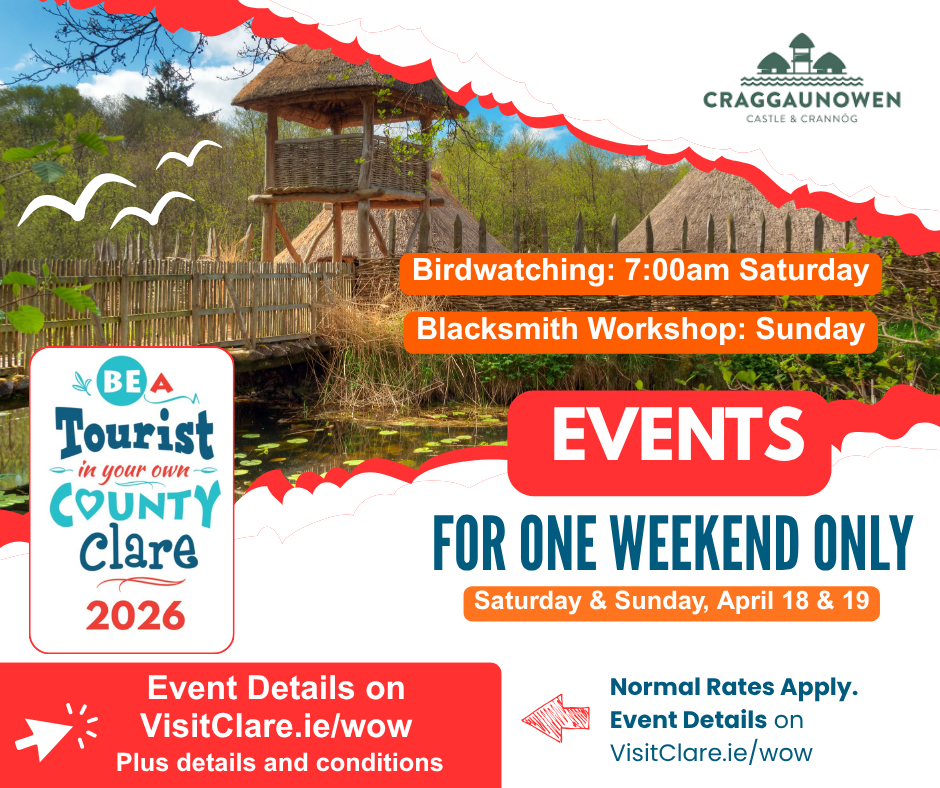 CRAGGAUNOWEN
CASTLE & CRANNÓG

Birdwatching: 7:00am Saturday

Blacksmith Workshop: Sunday

BE A
Tourist
in your own
COUNTY
Clare
2026

EVENTS

FOR ONE WEEKEND ONLY

Saturday & Sunday, April 18 & 19

Event Details on
VisitClare.ie/wow
Plus details and conditions

Normal Rates Apply.
Event Details on
VisitClare.ie/wow